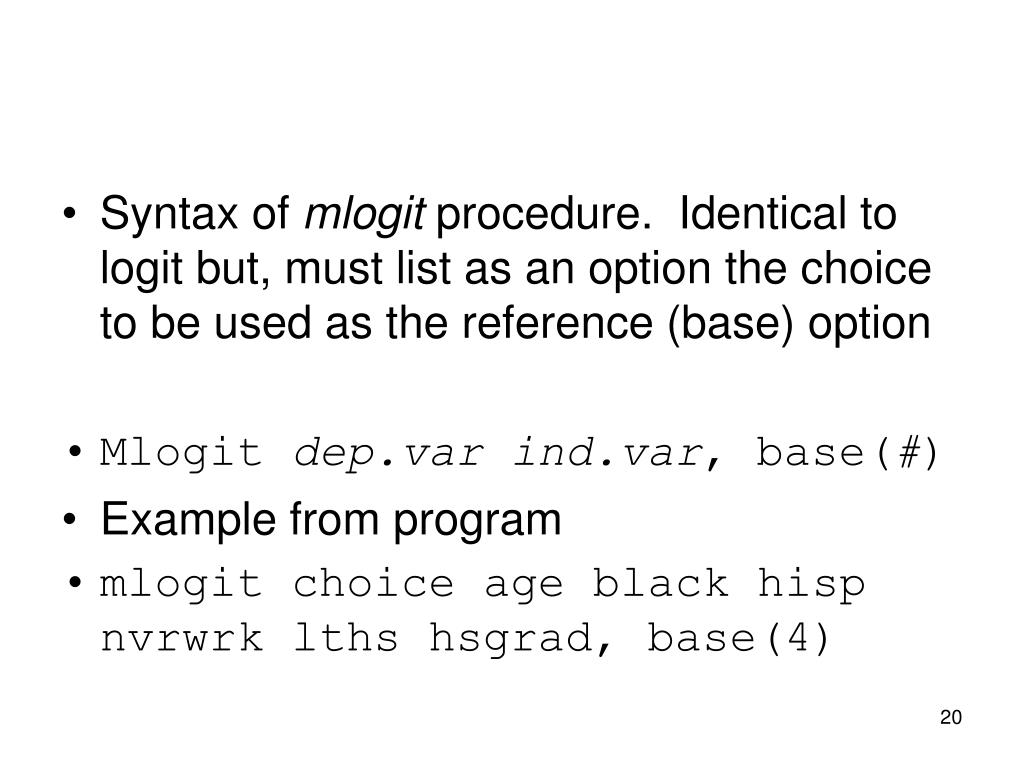 • Syntax of mlogit procedure. Identical to logit but, must list as an option the choice to be used as the reference (base) option

• Mlogit dep.var ind.var, base(#)

• Example from program

• mlogit choice age black hisp nvrwrk lths hsgrad, base(4)

20